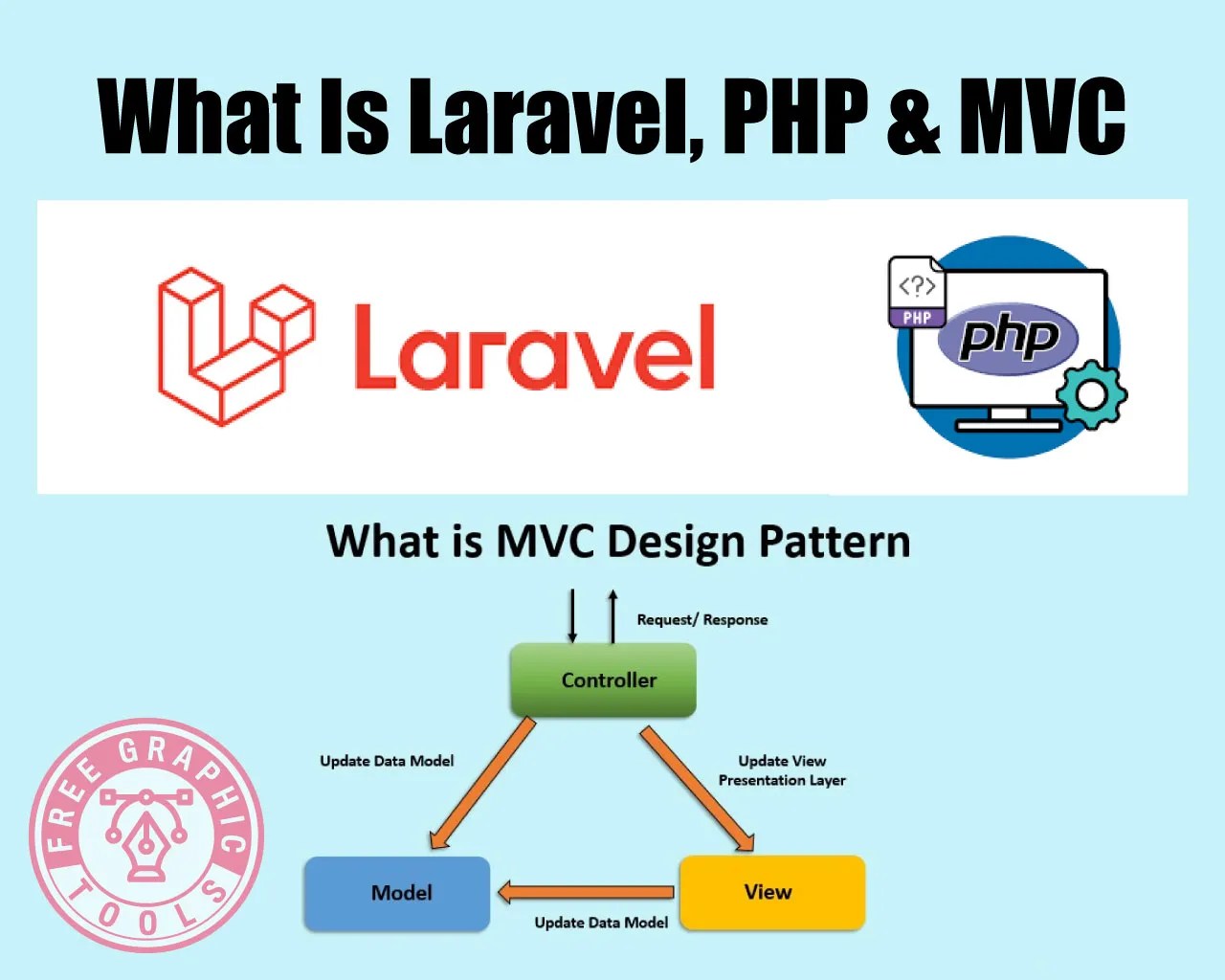 What Is Laravel, PHP & MVC

Laravel

<?>
PHP
php

What is MVC Design Pattern

Request/ Response

Controller

Update Data Model

Update View
Presentation Layer

Model

View

Update Data Model

FREE GRAPHIC TOOLS